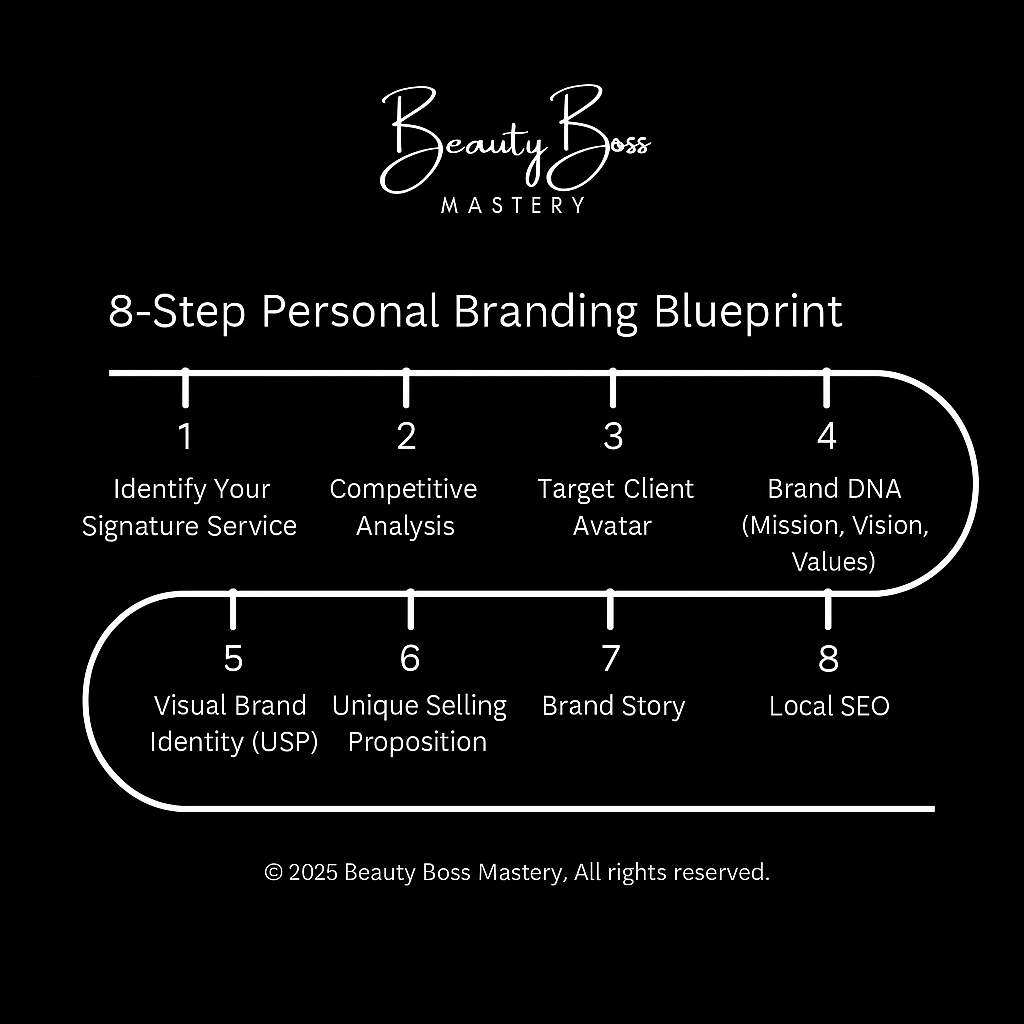 Beauty Boss
MASTERY

8-Step Personal Branding Blueprint

1
Identify Your Signature Service

2
Competitive Analysis

3
Target Client Avatar

4
Brand DNA (Mission, Vision, Values)

5
Visual Brand Identity (USP)

6
Unique Selling Proposition

7
Brand Story

8
Local SEO

© 2025 Beauty Boss Mastery, All rights reserved.